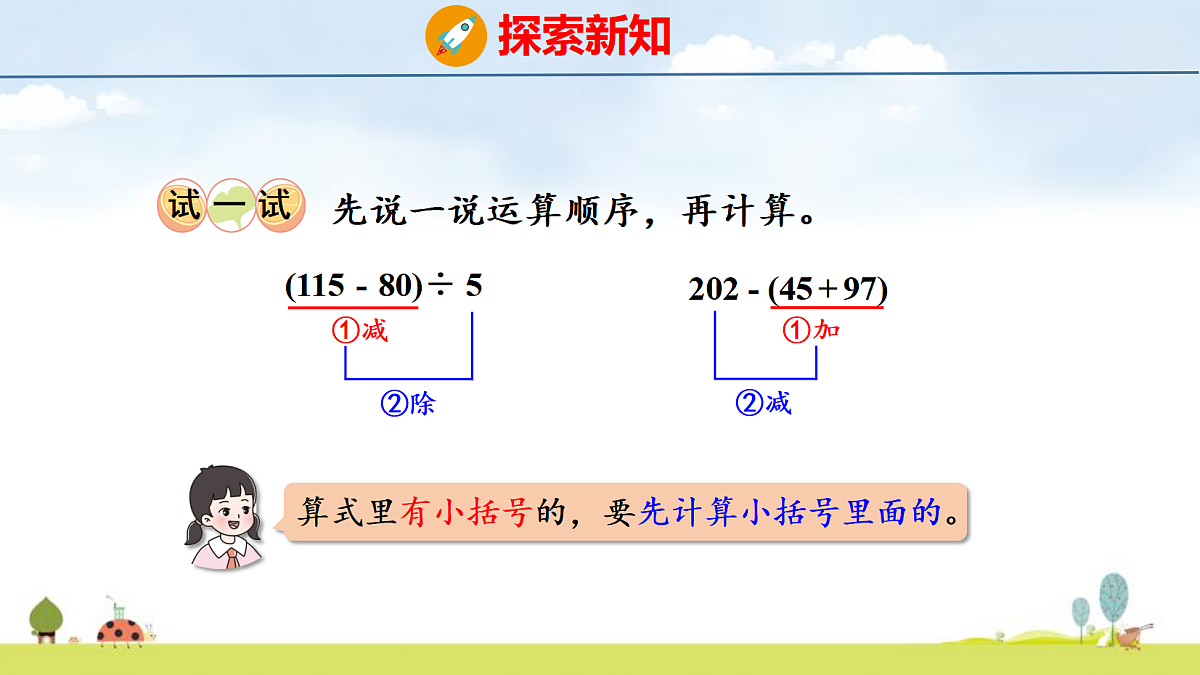 探索新知

试一试 先说一说运算顺序，再计算。

$(115 - 80) \div 5$

①减

②除

$202 - (45 + 97)$

①加

②减

算式里有小括号的，要先计算小括号里面的。